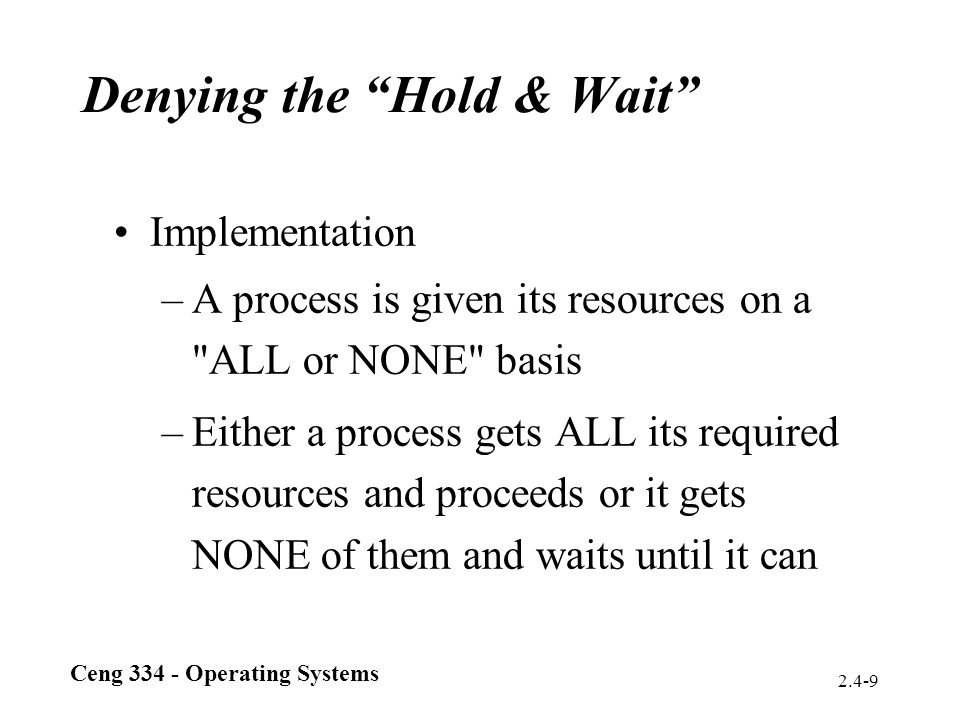 Denying the “Hold & Wait”

• Implementation

– A process is given its resources on a "ALL or NONE" basis

– Either a process gets ALL its required resources and proceeds or it gets NONE of them and waits until it can

Ceng 334 - Operating Systems

2.4-9